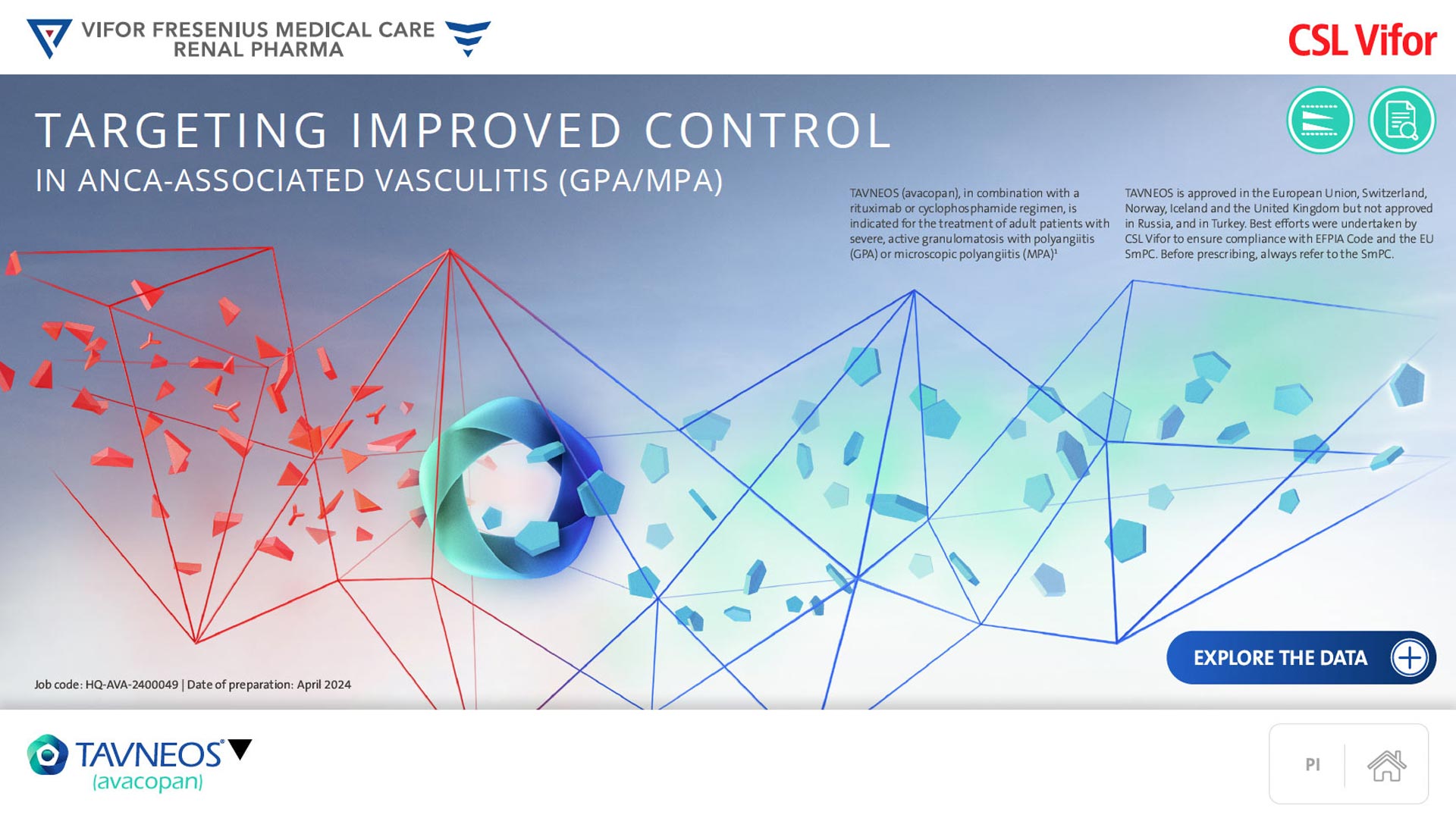 VIFOR FRESENIUS MEDICAL CARE
RENAL PHARMA

CSL Vifor

TARGETING IMPROVED CONTROL
IN ANCA-ASSOCIATED VASCULITIS (GPA/MPA)

TAVNEOS (avacopan), in combination with a rituximab or cyclophosphamide regimen, is indicated for the treatment of adult patients with severe, active granulomatosis with polyangiitis (GPA) or microscopic polyangiitis (MPA)$^1$

TAVNEOS is approved in the European Union, Switzerland, Norway, Iceland and the United Kingdom but not approved in Russia, and in Turkey. Best efforts were undertaken by CSL Vifor to ensure compliance with EFPIA Code and the EU SmPC. Before prescribing, always refer to the SmPC.

EXPLORE THE DATA

Job code: HQ-AVA-2400049 | Date of preparation: April 2024

TAVNEOS®
(avacopan)

PI